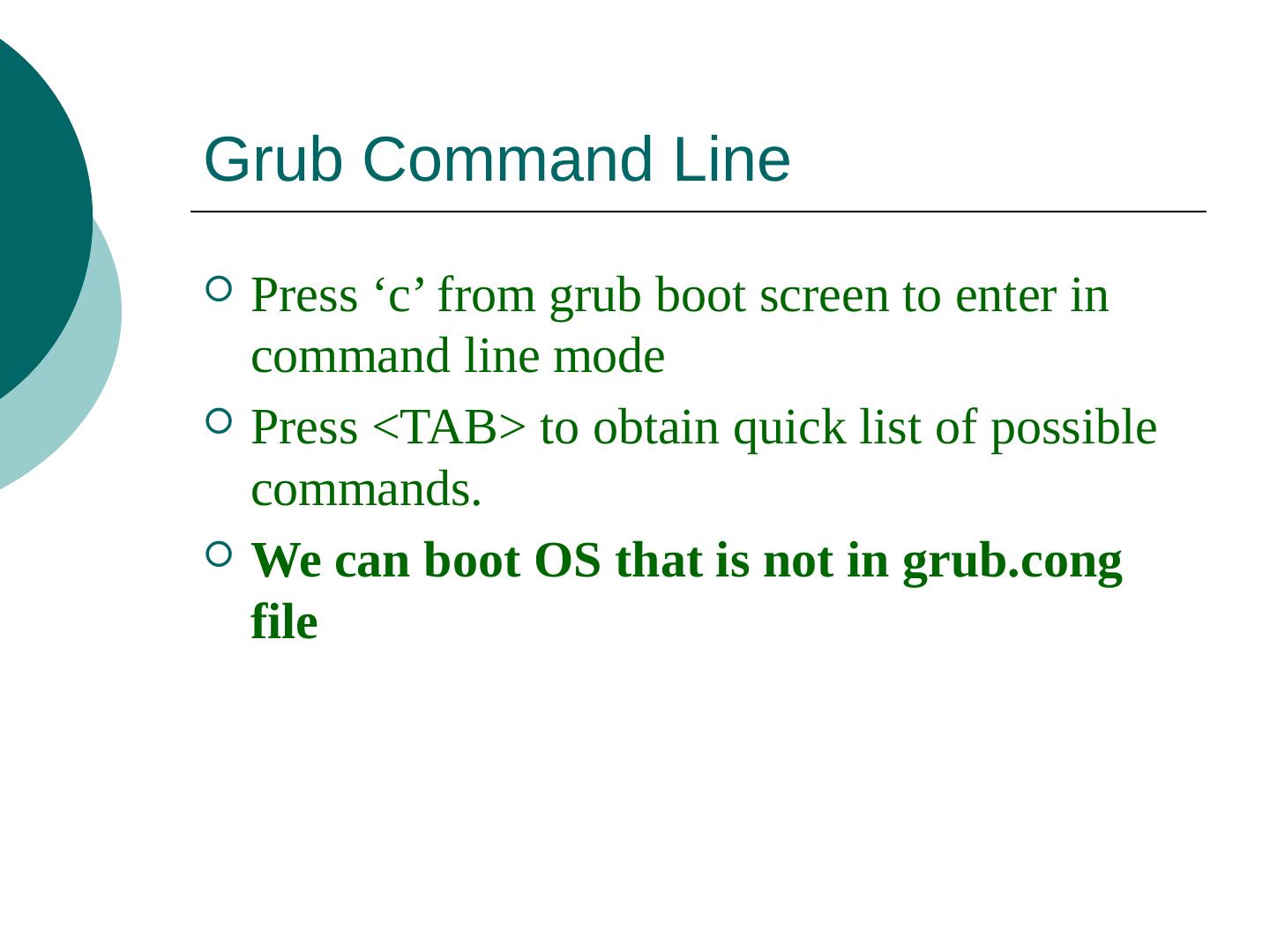 Grub Command Line

Press ‘c’ from grub boot screen to enter in command line mode

Press <TAB> to obtain quick list of possible commands.

We can boot OS that is not in grub.cong file